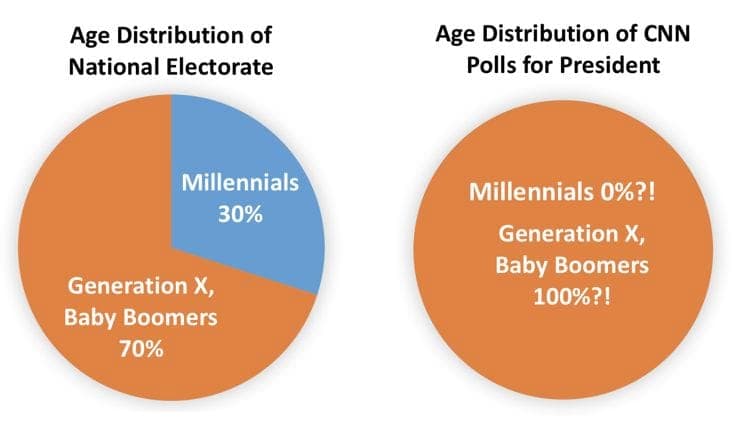 Age Distribution of National Electorate

Millennials 30%

Generation X, Baby Boomers 70%

Age Distribution of CNN Polls for President

Millennials 0%?!

Generation X, Baby Boomers 100%?!